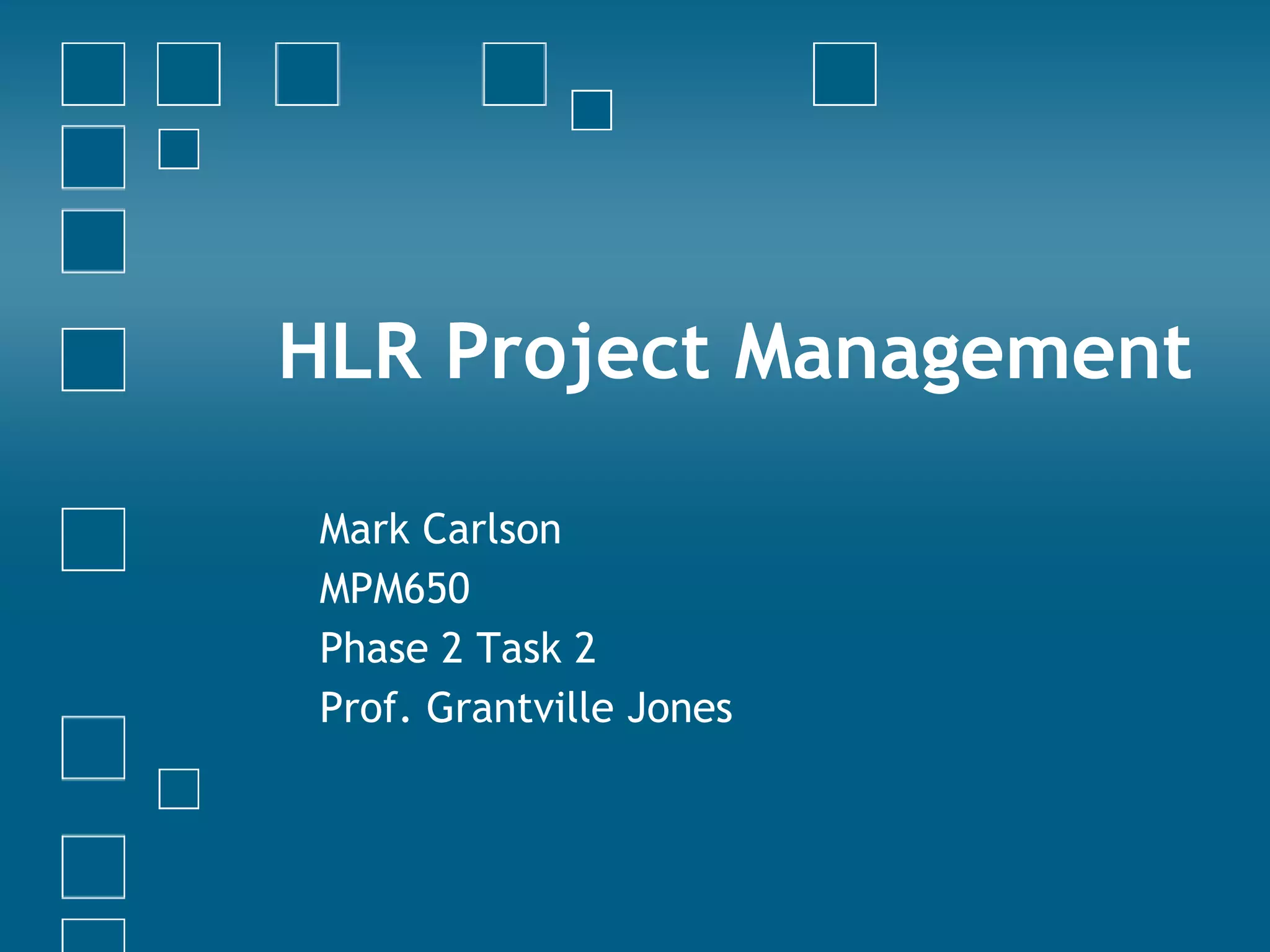 HLR Project Management

Mark Carlson
MPM650
Phase 2 Task 2
Prof. Grantville Jones